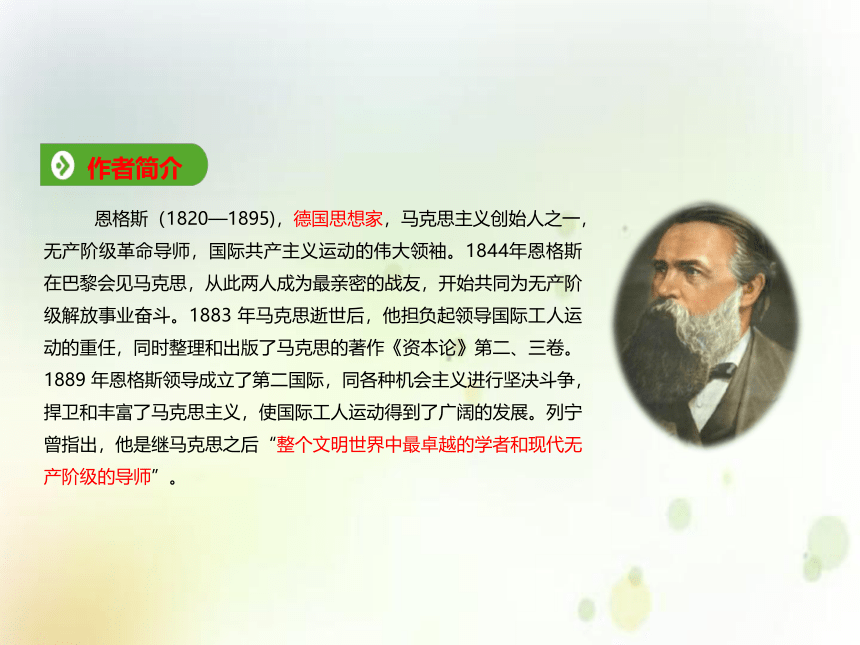 作者简介

恩格斯（1820—1895），德国思想家，马克思主义创始人之一，无产阶级革命导师，国际共产主义运动的伟大领袖。1844年恩格斯在巴黎会见马克思，从此两人成为最亲密的战友，开始共同为无产阶级解放事业奋斗。1883 年马克思逝世后，他担负起领导国际工人运动的重任，同时整理和出版了马克思的著作《资本论》第二、三卷。1889 年恩格斯领导成立了第二国际，同各种机会主义进行坚决斗争，捍卫和丰富了马克思主义，使国际工人运动得到了广阔的发展。列宁曾指出，他是继马克思之后“整个文明世界中最卓越的学者和现代无产阶级的导师”。